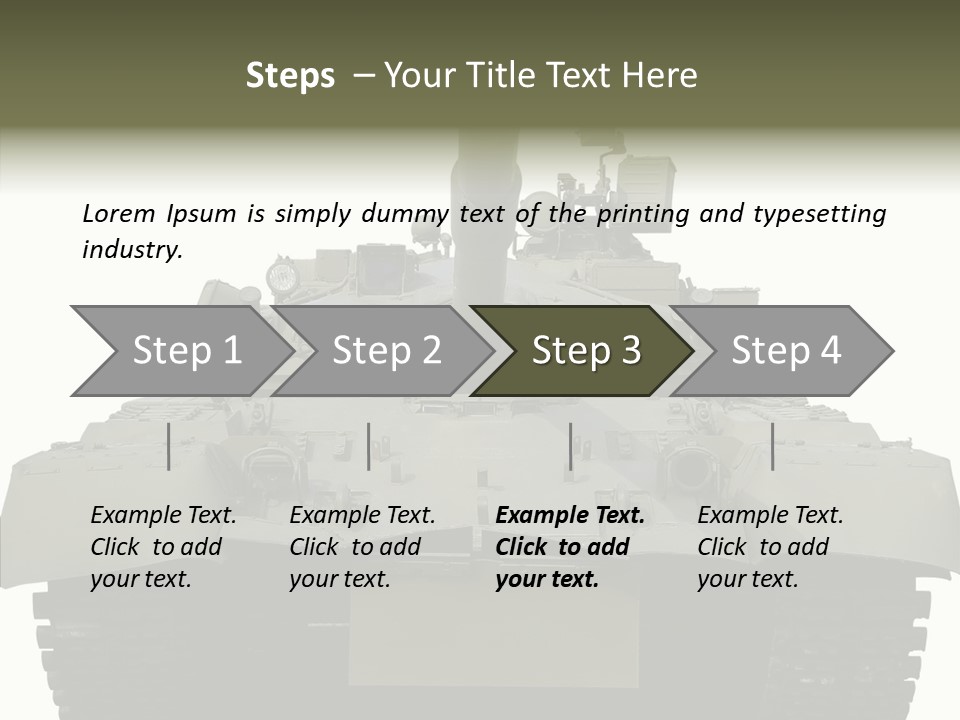 Steps – Your Title Text Here

Lorem Ipsum is simply dummy text of the printing and typesetting industry.

Step 1

Step 2

Step 3

Step 4

Example Text. Click to add your text.

Example Text. Click to add your text.

Example Text. Click to add your text.

Example Text. Click to add your text.